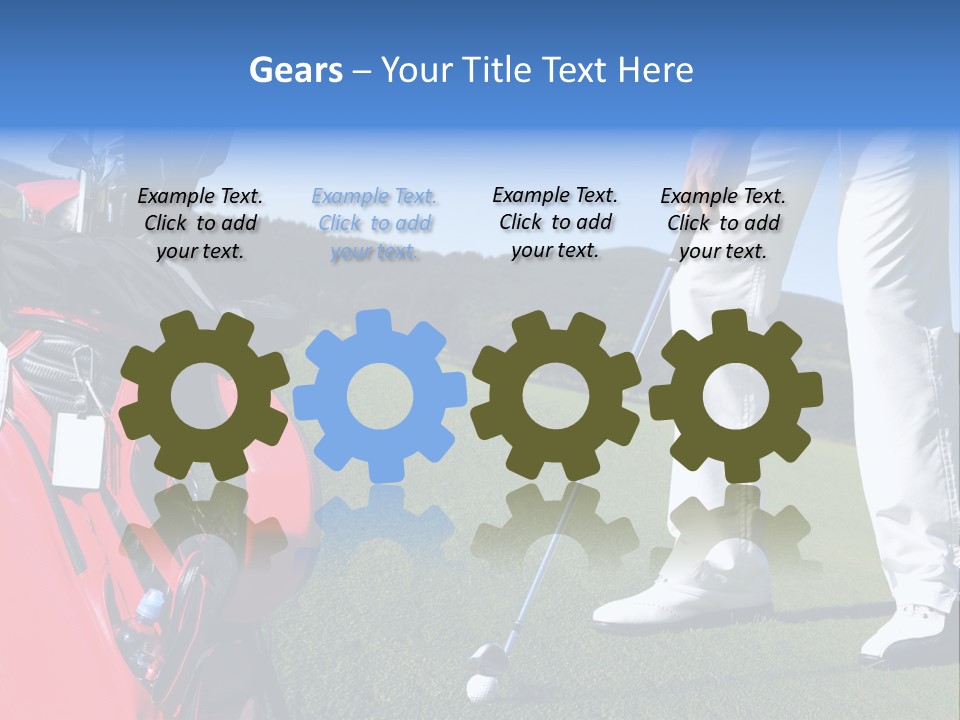 Gears – Your Title Text Here

Example Text. Click to add your text.

Example Text. Click to add your text.

Example Text. Click to add your text.

Example Text. Click to add your text.